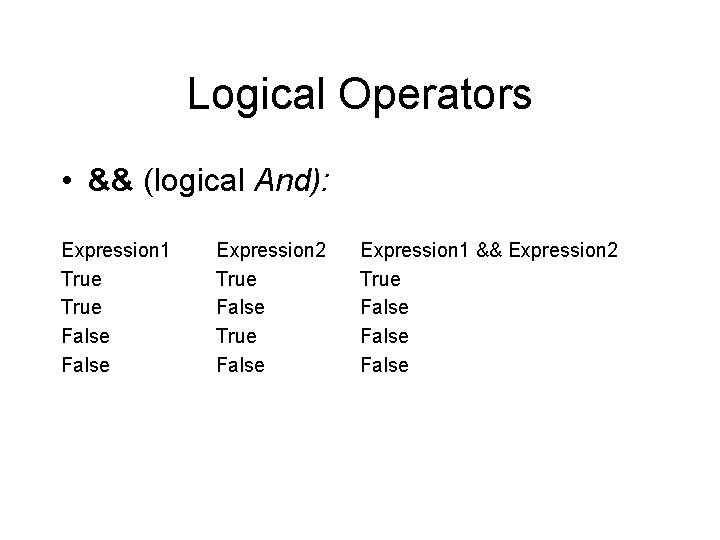 Logical Operators

• && (logical And):

| Expression1 | Expression2 | Expression1 && Expression2 |
|---|---|---|
| True | True | True |
| True | False | False |
| False | True | False |
| False | False | False |